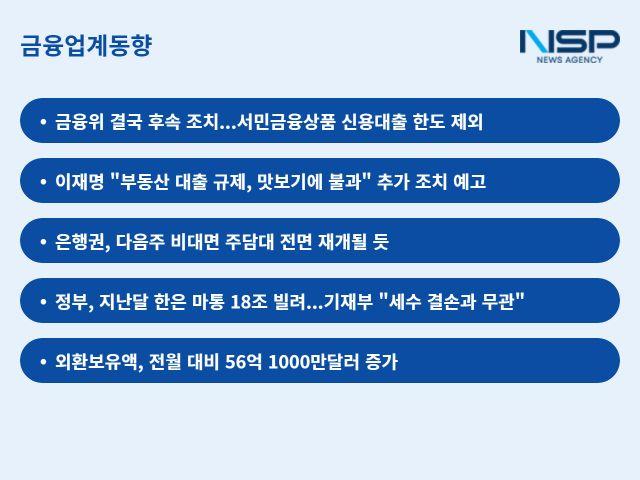 금융업계동향

NSP
NEWS AGENCY

• 금융위 결국 후속 조치...서민금융상품 신용대출 한도 제외

• 이재명 "부동산 대출 규제, 맛보기에 불과" 추가 조치 예고

• 은행권, 다음주 비대면 주담대 전면 재개될 듯

• 정부, 지난달 한은 마통 18조 빌려...기재부 "세수 결손과 무관"

• 외환보유액, 전월 대비 56억 1000만달러 증가